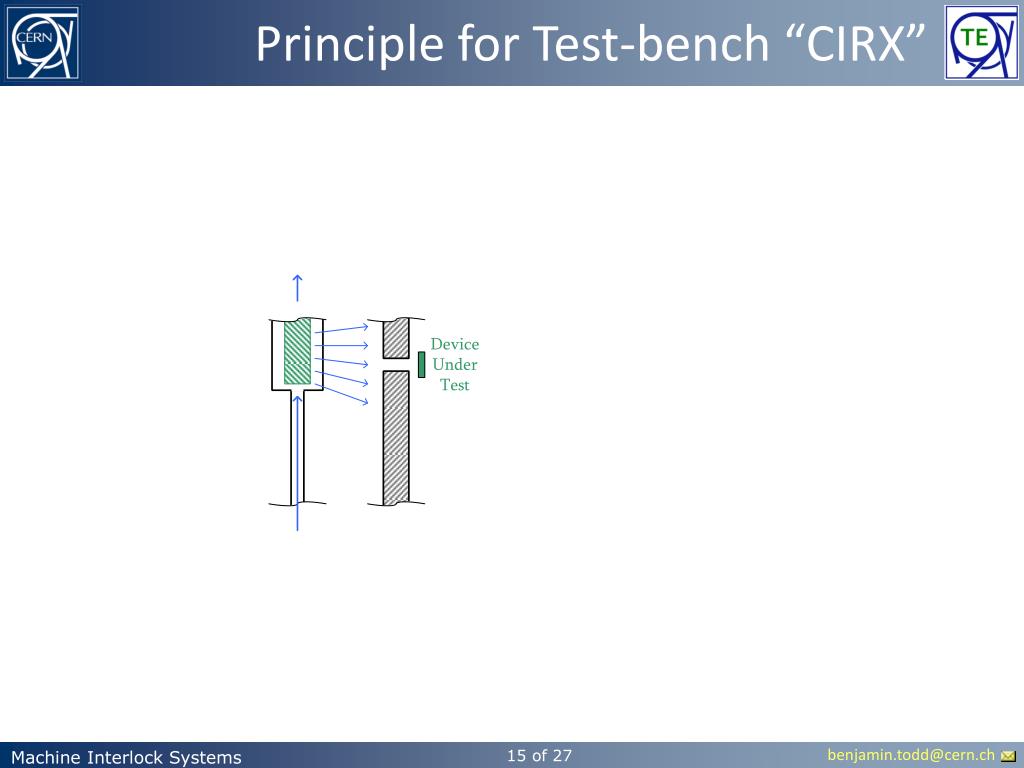 CERN

Principle for Test-bench “CIRX”

TE

Device Under Test

Machine Interlock Systems

15 of 27

benjamin.todd@cern.ch